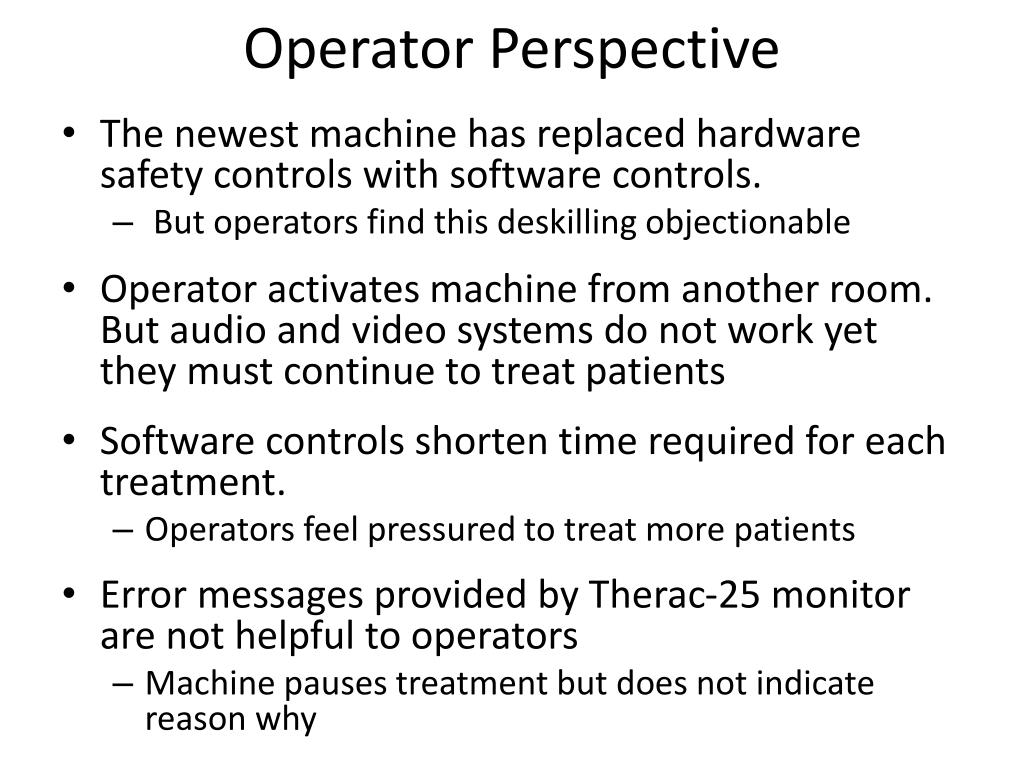 Operator Perspective

• The newest machine has replaced hardware safety controls with software controls.
– But operators find this deskilling objectionable

• Operator activates machine from another room. But audio and video systems do not work yet they must continue to treat patients

• Software controls shorten time required for each treatment.
– Operators feel pressured to treat more patients

• Error messages provided by Therac-25 monitor are not helpful to operators
– Machine pauses treatment but does not indicate reason why